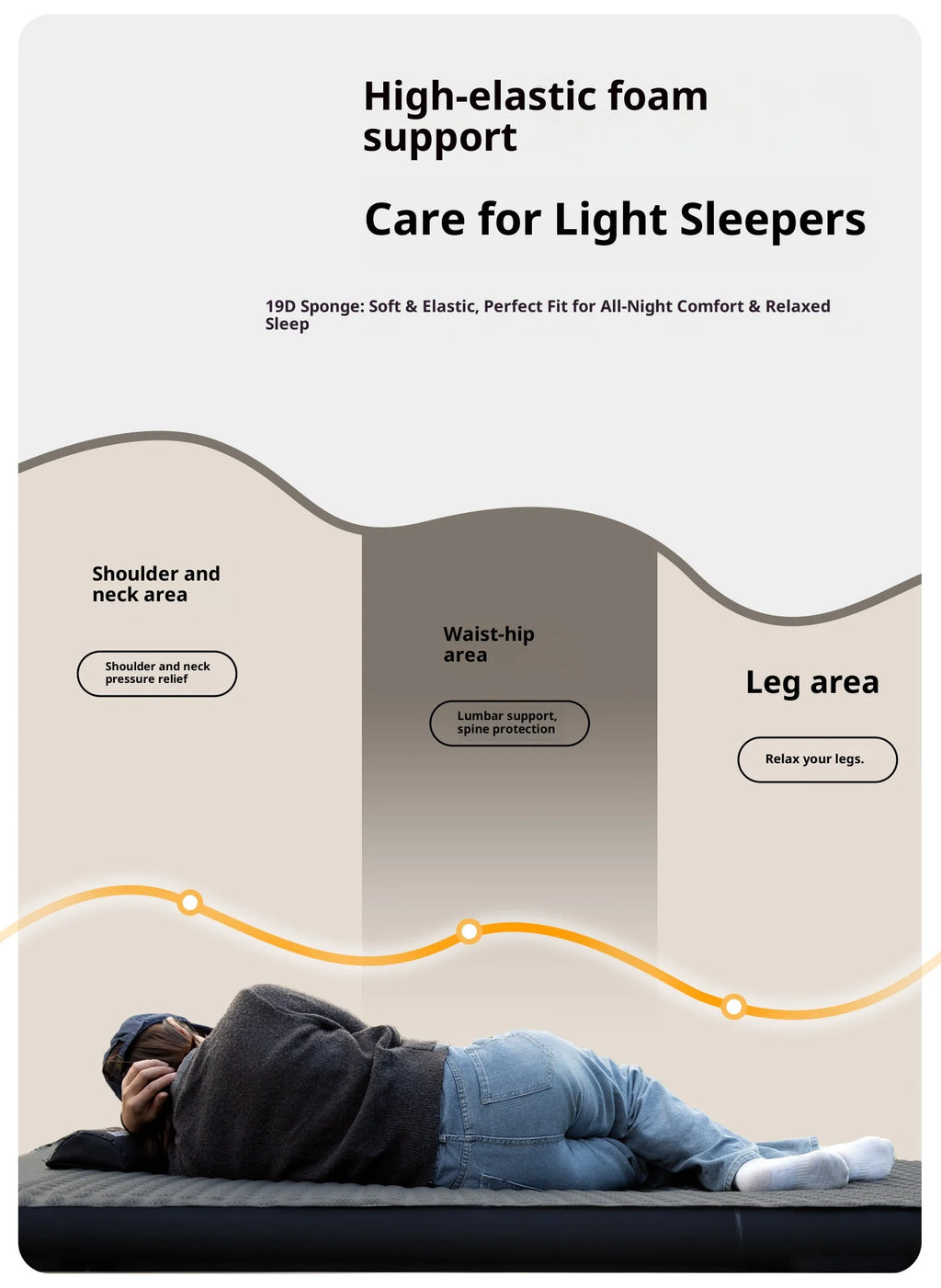 High-elastic foam support

Care for Light Sleepers

19D Sponge: Soft & Elastic, Perfect Fit for All-Night Comfort & Relaxed Sleep

Shoulder and neck area

Shoulder and neck pressure relief

Waist-hip area

Lumbar support, spine protection

Leg area

Relax your legs.